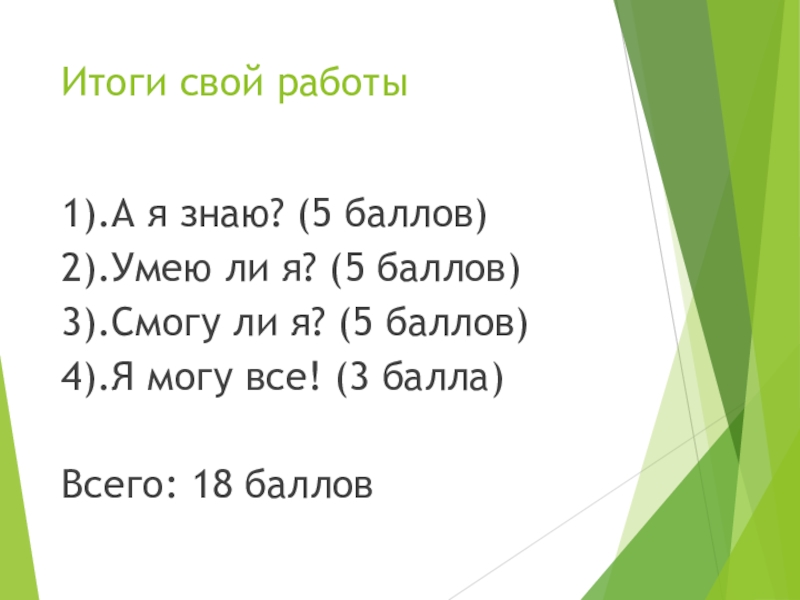 Итоги свой работы

1).А я знаю? (5 баллов)
2).Умею ли я? (5 баллов)
3).Смогу ли я? (5 баллов)
4).Я могу все! (3 балла)

Всего: 18 баллов